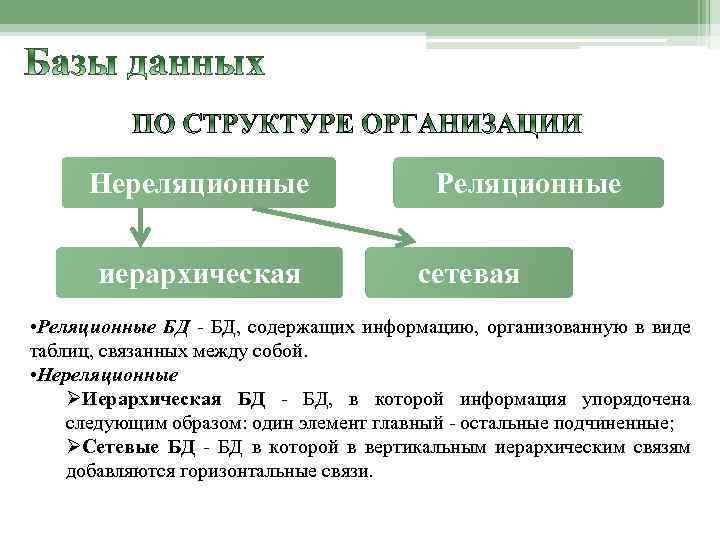 Базы данных

ПО СТРУКТУРЕ ОРГАНИЗАЦИИ

Нереляционные

Реляционные

иерархическая

сетевая

•Реляционные БД - БД, содержащих информацию, организованную в виде таблиц, связанных между собой.
•Нереляционные
➢Иерархическая БД - БД, в которой информация упорядочена следующим образом: один элемент главный - остальные подчиненные;
➢Сетевые БД - БД в которой в вертикальным иерархическим связям добавляются горизонтальные связи.